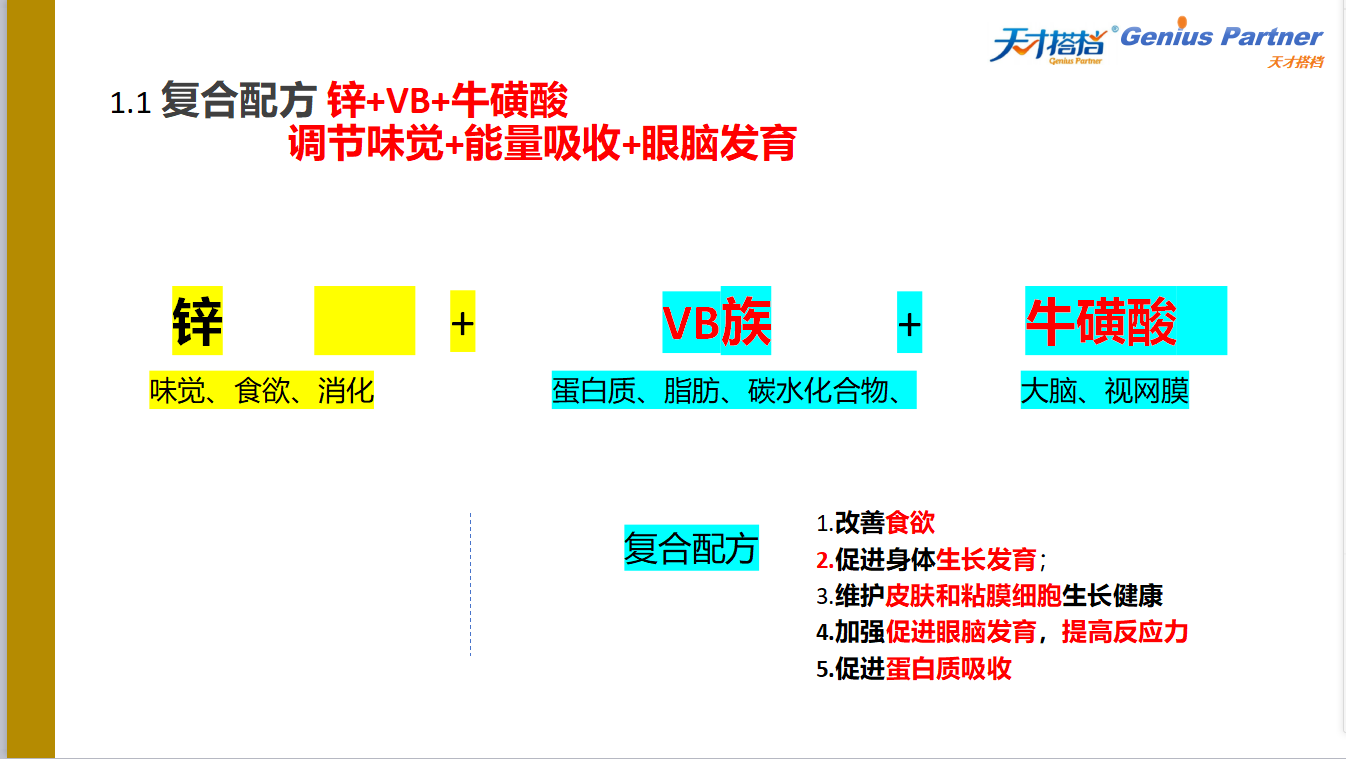 天才搭档 Genius Partner
Genius Partner
天才搭档

1.1 复合配方 锌+VB+牛磺酸
调节味觉+能量吸收+眼脑发育

锌 + VB族 + 牛磺酸

味觉、食欲、消化

蛋白质、脂肪、碳水化合物、

大脑、视网膜

复合配方

1.改善食欲
2.促进身体生长发育；
3.维护皮肤和粘膜细胞生长健康
4.加强促进眼脑发育，提高反应力
5.促进蛋白质吸收